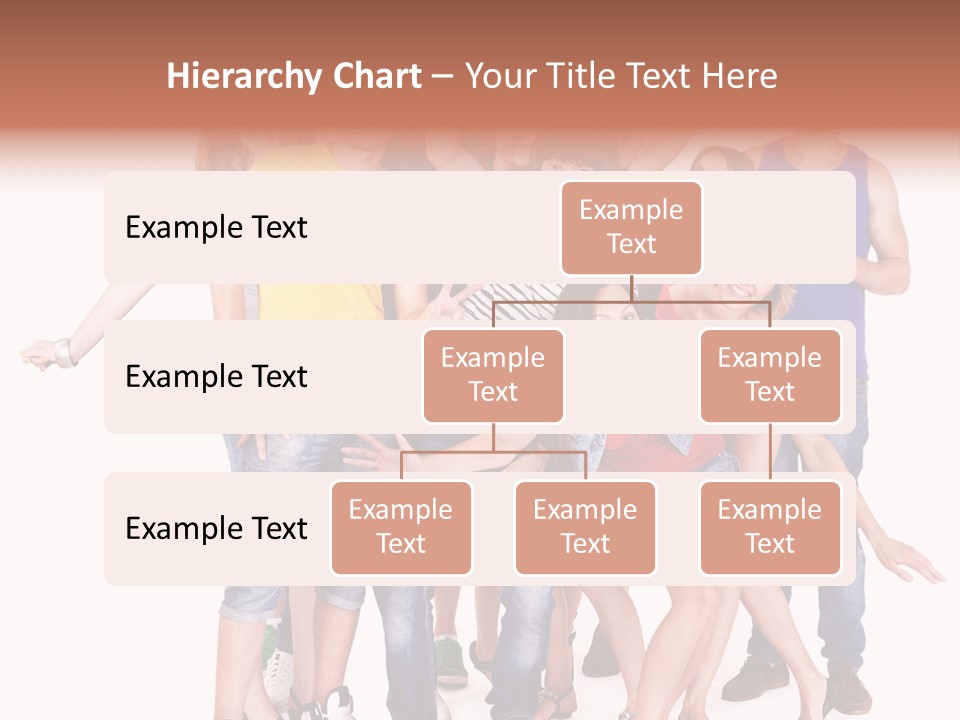 Hierarchy Chart – Your Title Text Here

Example Text

Example Text

Example Text

Example Text

Example Text

Example Text

Example Text

Example Text

Example Text